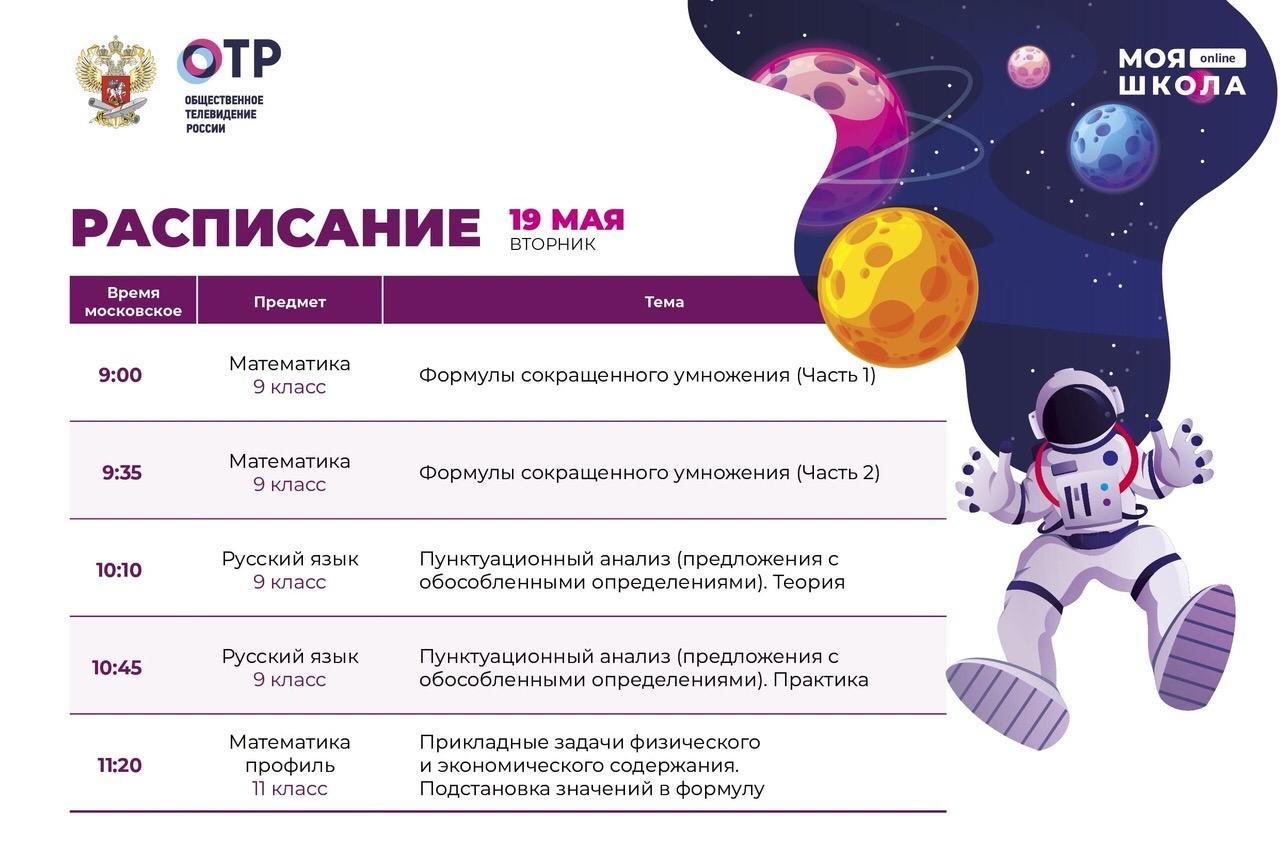 ОТР
ОБЩЕСТВЕННОЕ ТЕЛЕВИДЕНИЕ РОССИИ

МОЯ online ШКОЛА

РАСПИСАНИЕ 19 МАЯ ВТОРНИК

| Время московское | Предмет | Тема |
|---|---|---|
| 9:00 | Математика 9 класс | Формулы сокращенного умножения (Часть 1) |
| 9:35 | Математика 9 класс | Формулы сокращенного умножения (Часть 2) |
| 10:10 | Русский язык 9 класс | Пунктуационный анализ (предложения с обособленными определениями). Теория |
| 10:45 | Русский язык 9 класс | Пунктуационный анализ (предложения с обособленными определениями). Практика |
| 11:20 | Математика профиль 11 класс | Прикладные задачи физического и экономического содержания. Подстановка значений в формулу |